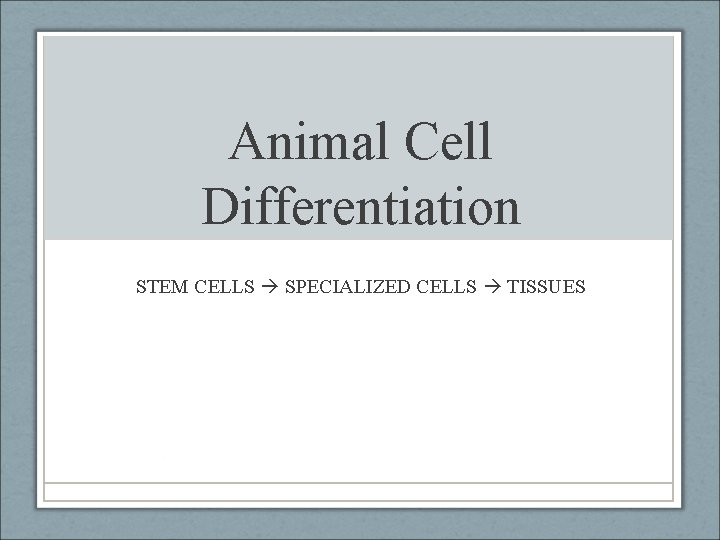 Animal Cell Differentiation

STEM CELLS → SPECIALIZED CELLS → TISSUES